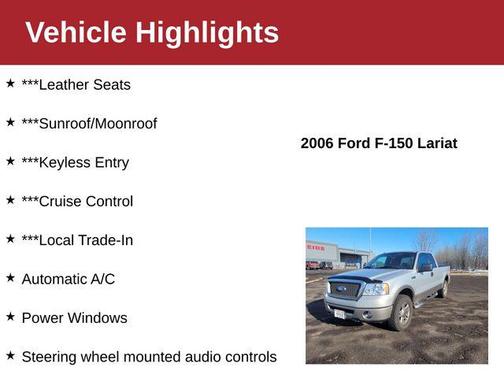 Vehicle Highlights

★ ***Leather Seats

★ ***Sunroof/Moonroof

★ ***Keyless Entry

★ ***Cruise Control

★ ***Local Trade-In

★ Automatic A/C

★ Power Windows

★ Steering wheel mounted audio controls

2006 Ford F-150 Lariat